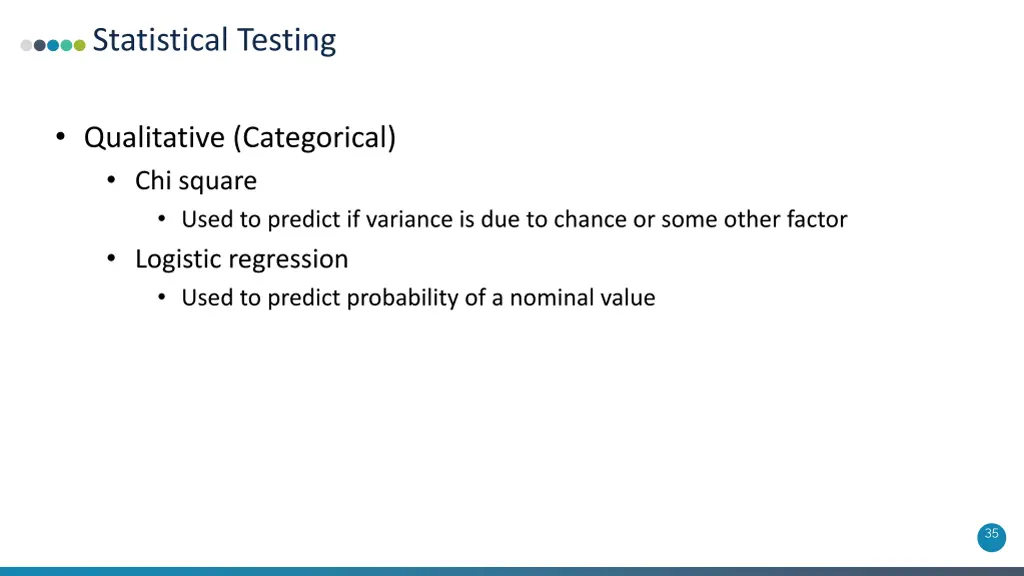 Statistical Testing

• Qualitative (Categorical)
  • Chi square
    • Used to predict if variance is due to chance or some other factor
  • Logistic regression
    • Used to predict probability of a nominal value

35